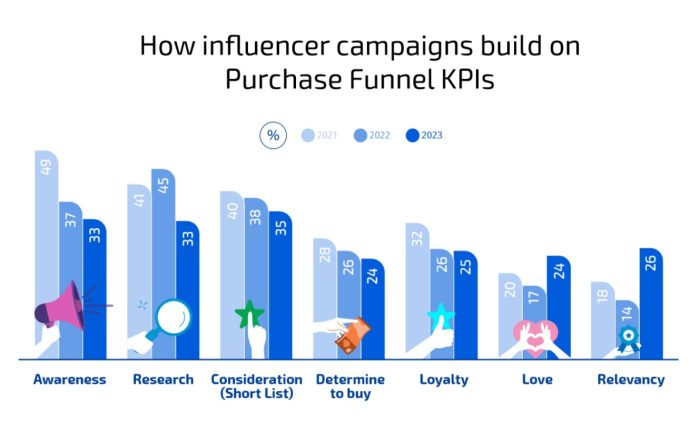 How influencer campaigns build on Purchase Funnel KPIs

%
2021
2022
2023

49
37
33
41
45
33
40
38
35
28
26
24
32
26
25
20
17
24
18
14
26

Awareness
Research
Consideration (Short List)
Determine to buy
Loyalty
Love
Relevancy